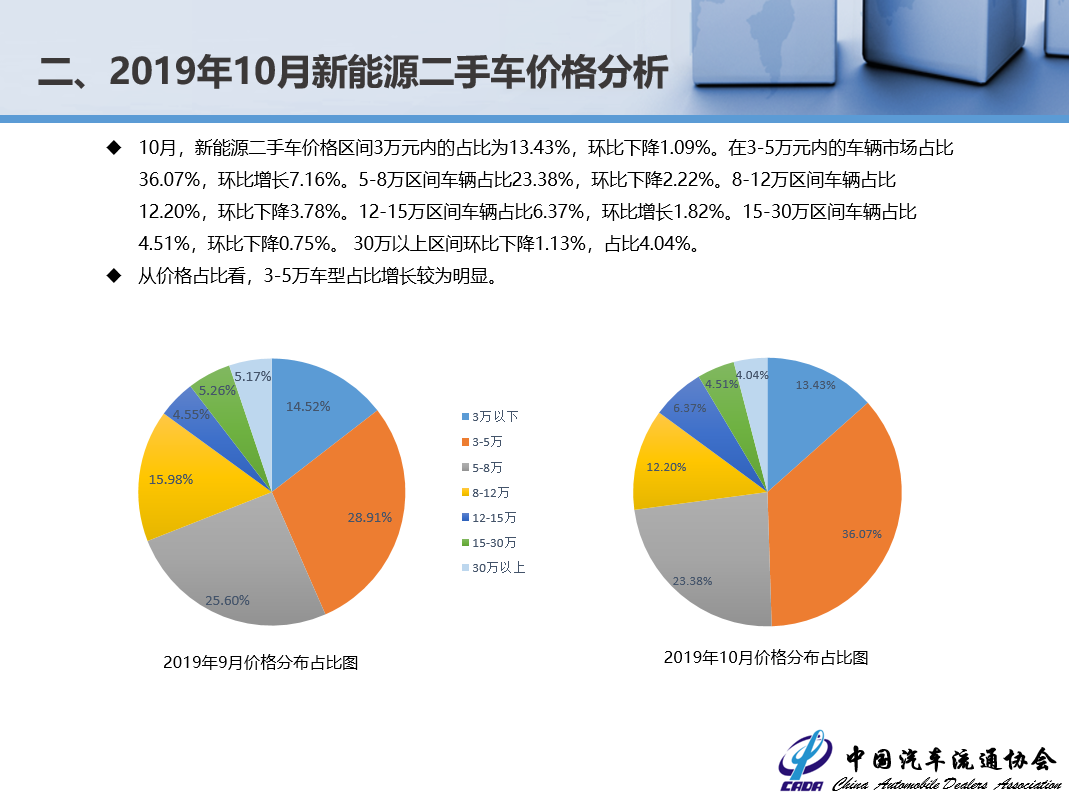 二、2019年10月新能源二手车价格分析

◆ 10月，新能源二手车价格区间3万元内的占比为13.43%，环比下降1.09%。在3-5万元内的车辆市场占比36.07%，环比增长7.16%。5-8万区间车辆占比23.38%，环比下降2.22%。8-12万区间车辆占比12.20%，环比下降3.78%。12-15万区间车辆占比6.37%，环比增长1.82%。15-30万区间车辆占比4.51%，环比下降0.75%。 30万以上区间环比下降1.13%，占比4.04%。

◆ 从价格占比看，3-5万车型占比增长较为明显。

14.52%
28.91%
25.60%
15.98%
4.55%
5.26%
5.17%

2019年9月价格分布占比图

3万以下
3-5万
5-8万
8-12万
12-15万
15-30万
30万以上

13.43%
36.07%
23.38%
12.20%
6.37%
4.51%
4.04%

2019年10月价格分布占比图

CADA 中国汽车流通协会 China Automobile Dealers Association